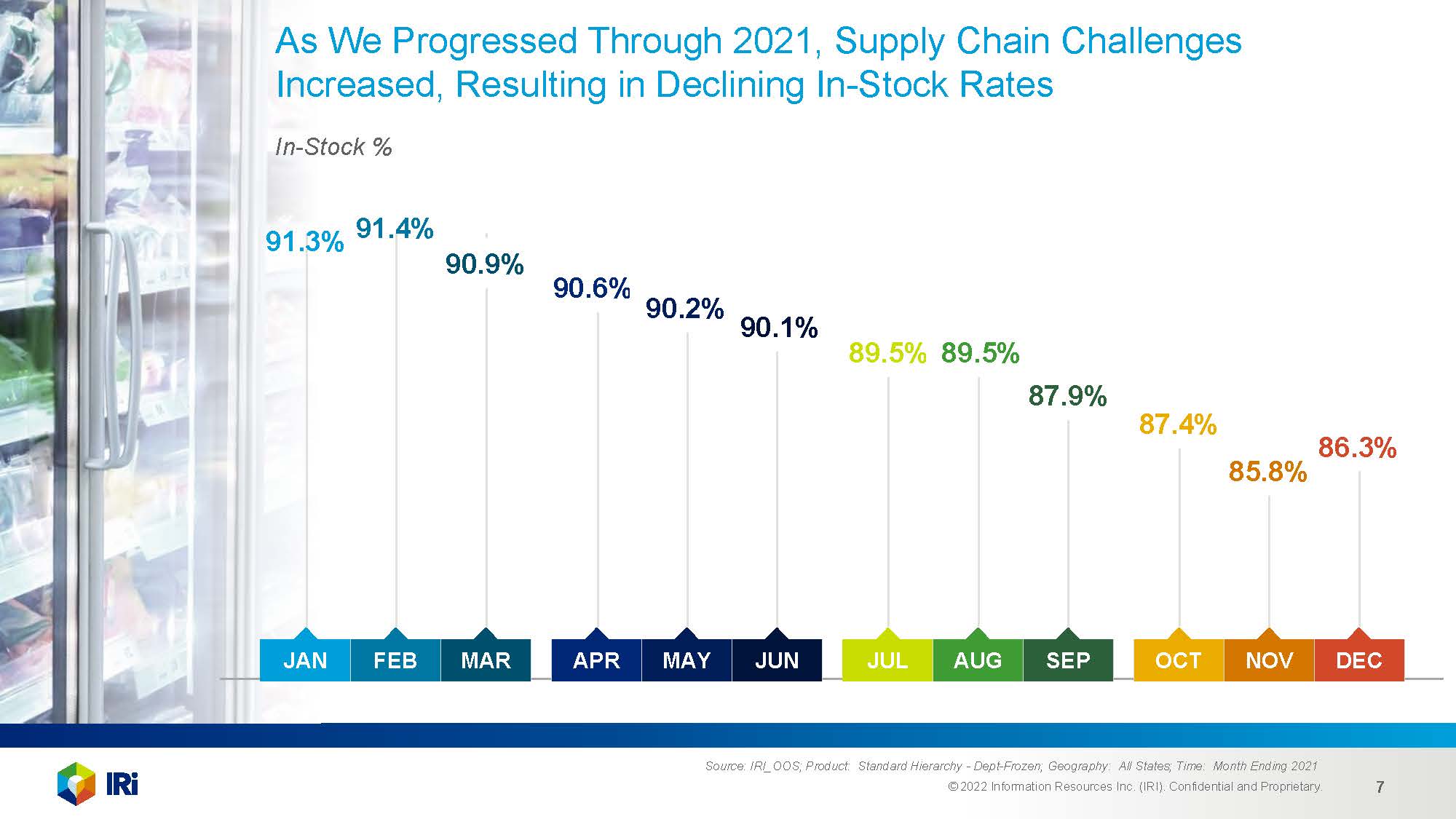 As We Progressed Through 2021, Supply Chain Challenges Increased, Resulting in Declining In-Stock Rates

In-Stock %

91.3% 91.4% 90.9% 90.6% 90.2% 90.1% 89.5% 89.5% 87.9% 87.4% 85.8% 86.3%

JAN FEB MAR APR MAY JUN JUL AUG SEP OCT NOV DEC

IRi

Source: IRI_OOS; Product: Standard Hierarchy - Dept-Frozen; Geography: All States; Time: Month Ending 2021

© 2022 Information Resources Inc. (IRI). Confidential and Proprietary.

7